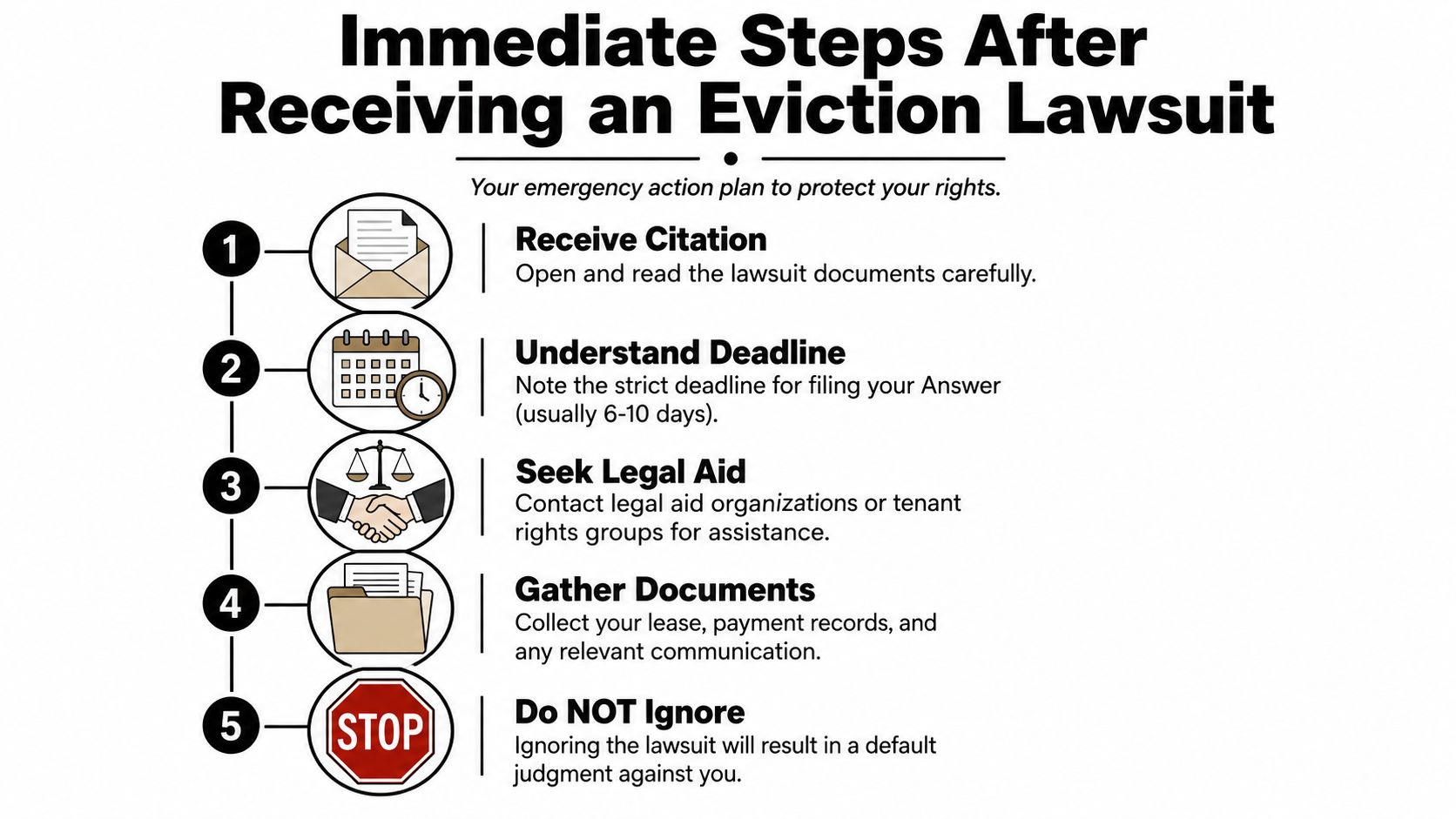 Immediate Steps After Receiving an Eviction Lawsuit

Your emergency action plan to protect your rights.

1

Receive Citation
Open and read the lawsuit documents carefully.

2

Understand Deadline
Note the strict deadline for filing your Answer (usually 6-10 days).

3

Seek Legal Aid
Contact legal aid organizations or tenant rights groups for assistance.

4

Gather Documents
Collect your lease, payment records, and any relevant communication.

5

STOP

Do NOT Ignore
Ignoring the lawsuit will result in a default judgment against you.